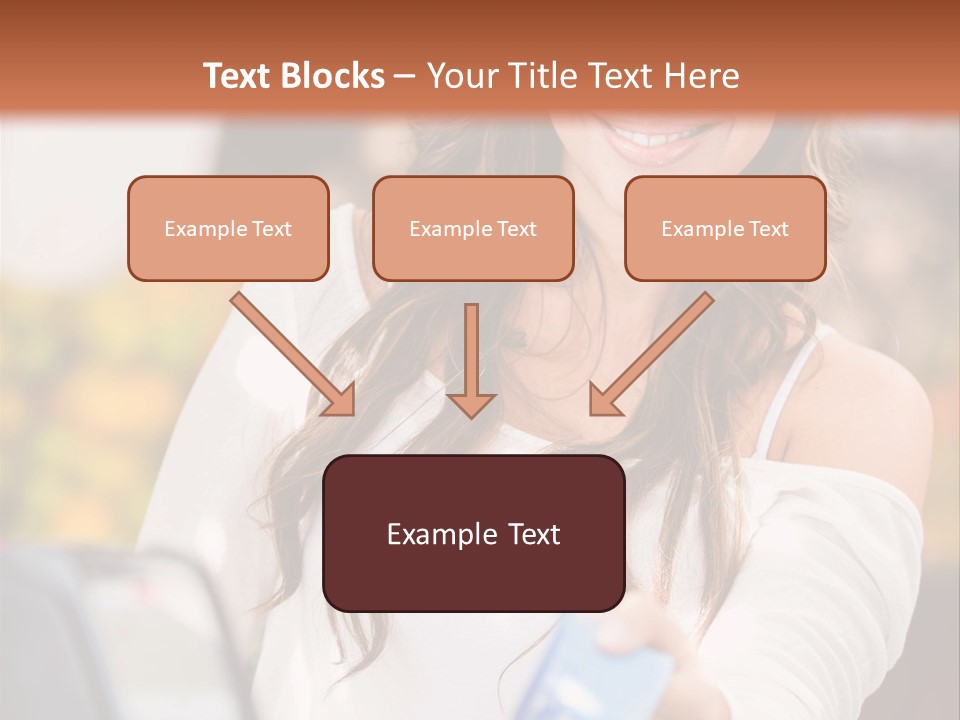 Text Blocks – Your Title Text Here

Example Text

Example Text

Example Text

Example Text